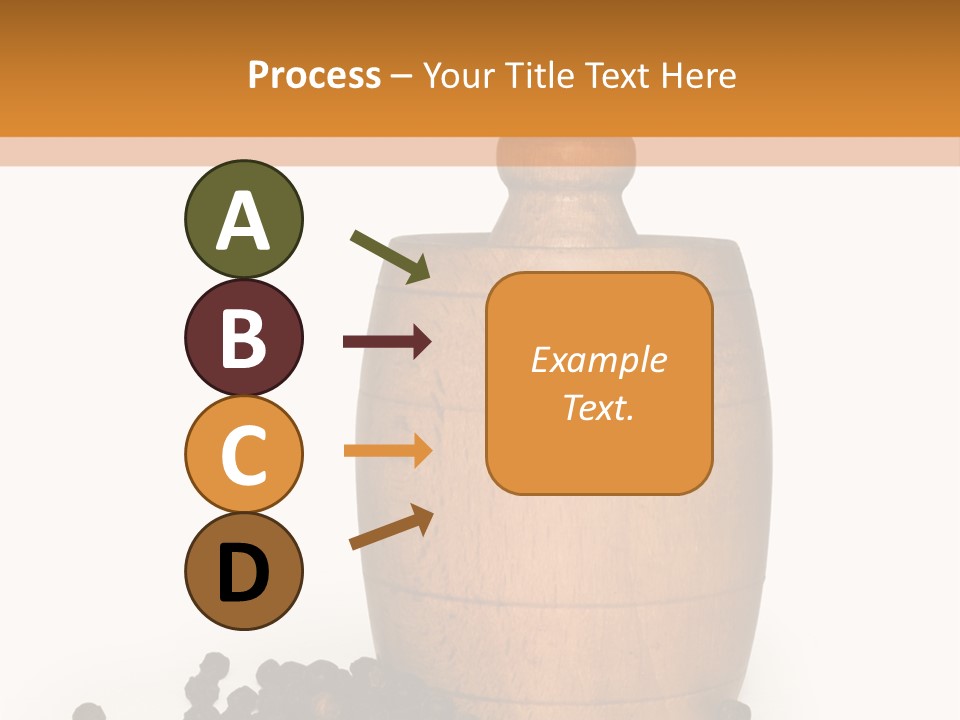 Process – Your Title Text Here

A

B

C

D

Example Text.